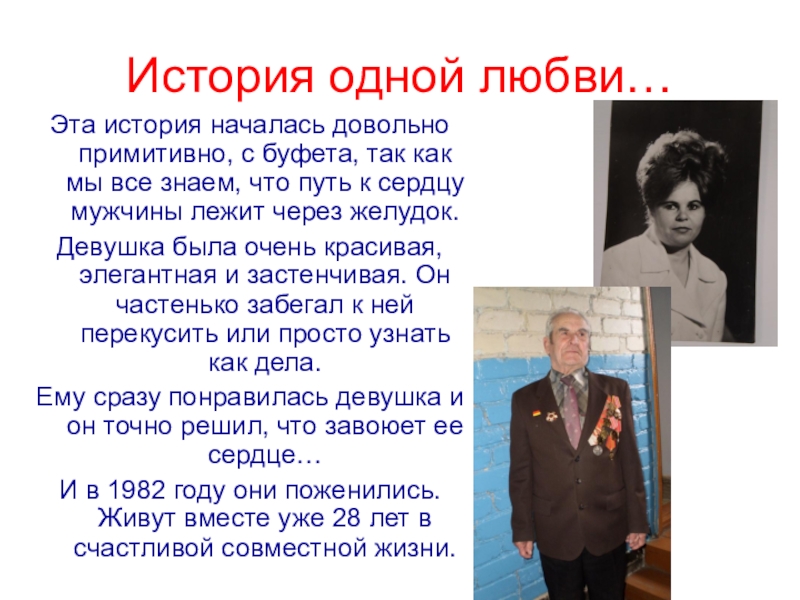 История одной любви…

Эта история началась довольно примитивно, с буфета, так как мы все знаем, что путь к сердцу мужчины лежит через желудок.

Девушка была очень красивая, элегантная и застенчивая. Он частенько забегал к ней перекусить или просто узнать как дела.

Ему сразу понравилась девушка и он точно решил, что завоюет ее сердце…

И в 1982 году они поженились. Живут вместе уже 28 лет в счастливой совместной жизни.